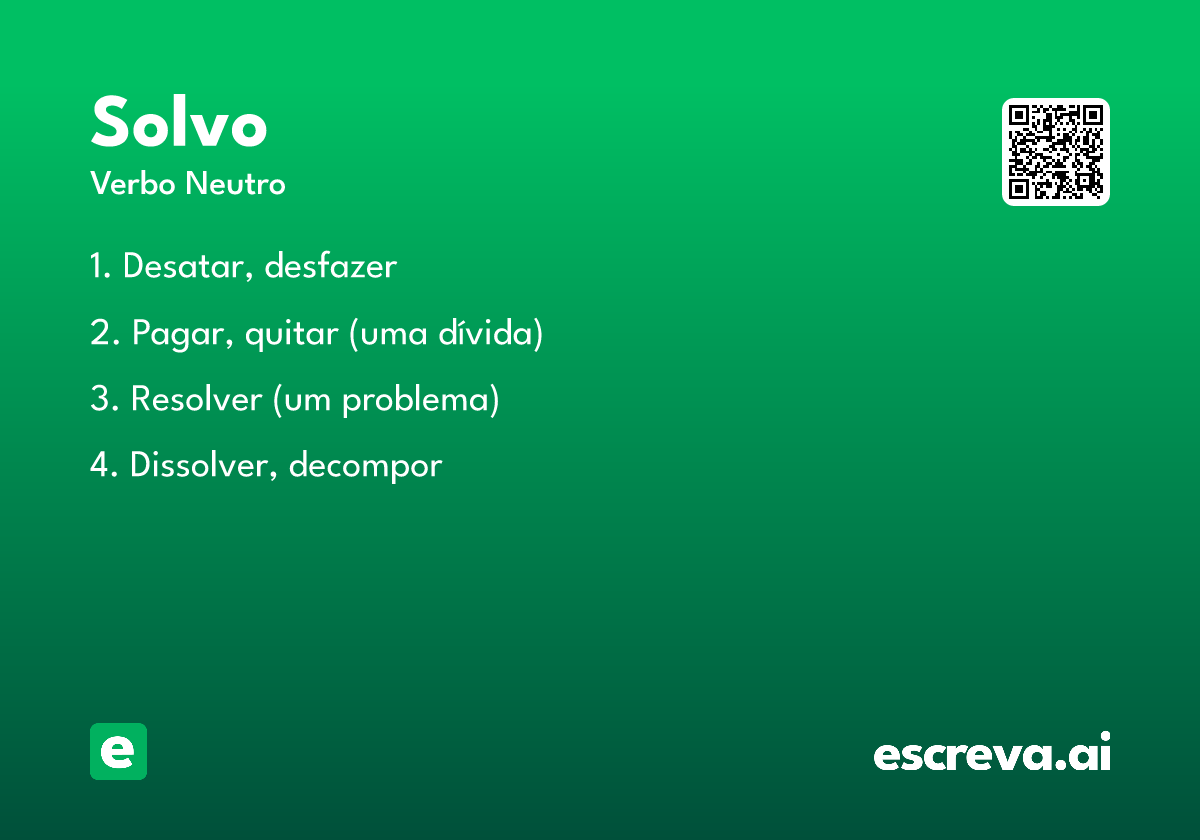 Solvo
Verbo Neutro

1. Desatar, desfazer

2. Pagar, quitar (uma dívida)

3. Resolver (um problema)

4. Dissolver, decompor

e

escreva.ai